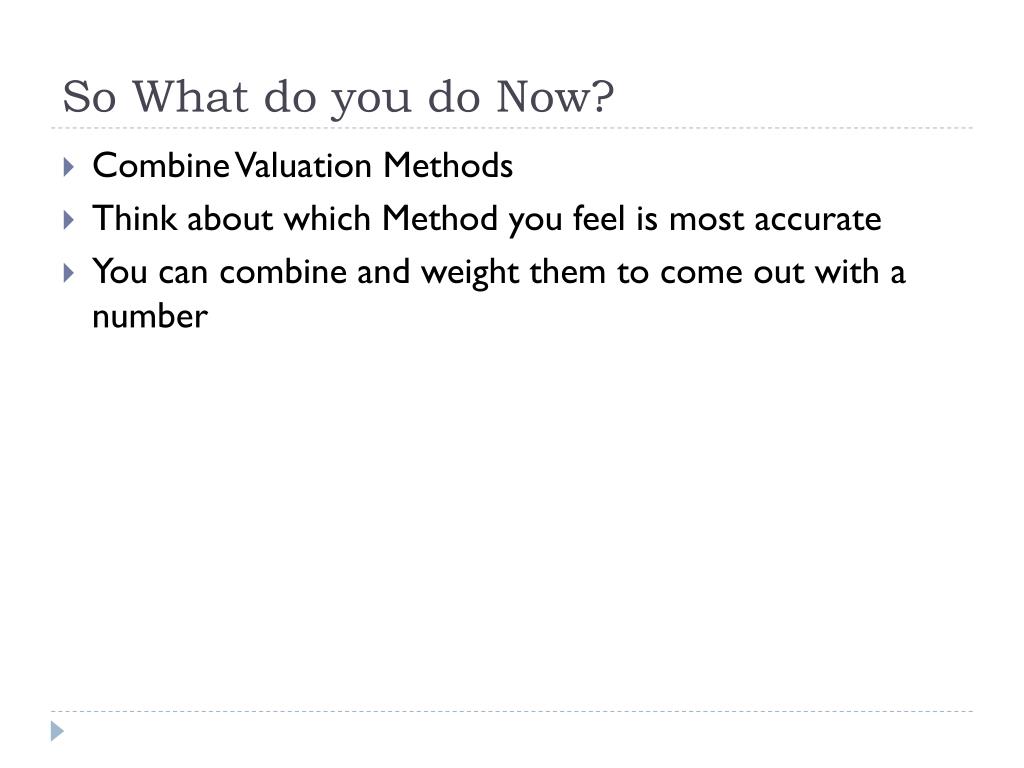 So What do you do Now?

Combine Valuation Methods

Think about which Method you feel is most accurate

You can combine and weight them to come out with a number